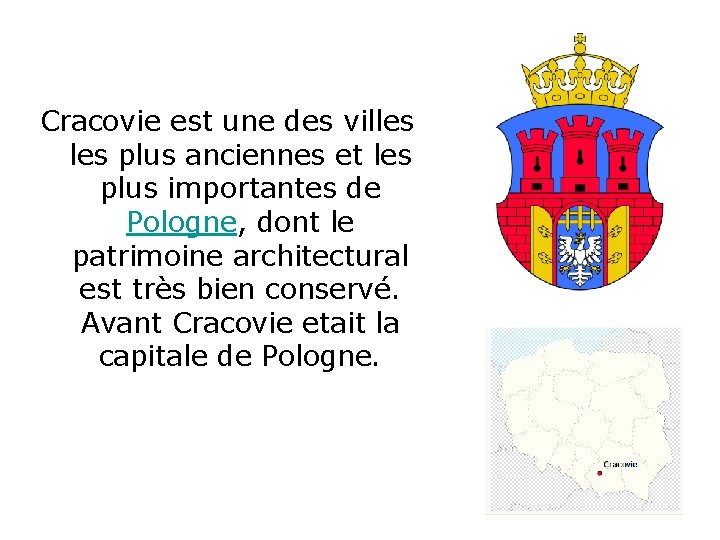 Cracovie est une des villes les plus anciennes et les plus importantes de Pologne, dont le patrimoine architectural est très bien conservé. Avant Cracovie etait la capitale de Pologne.

Cracovie